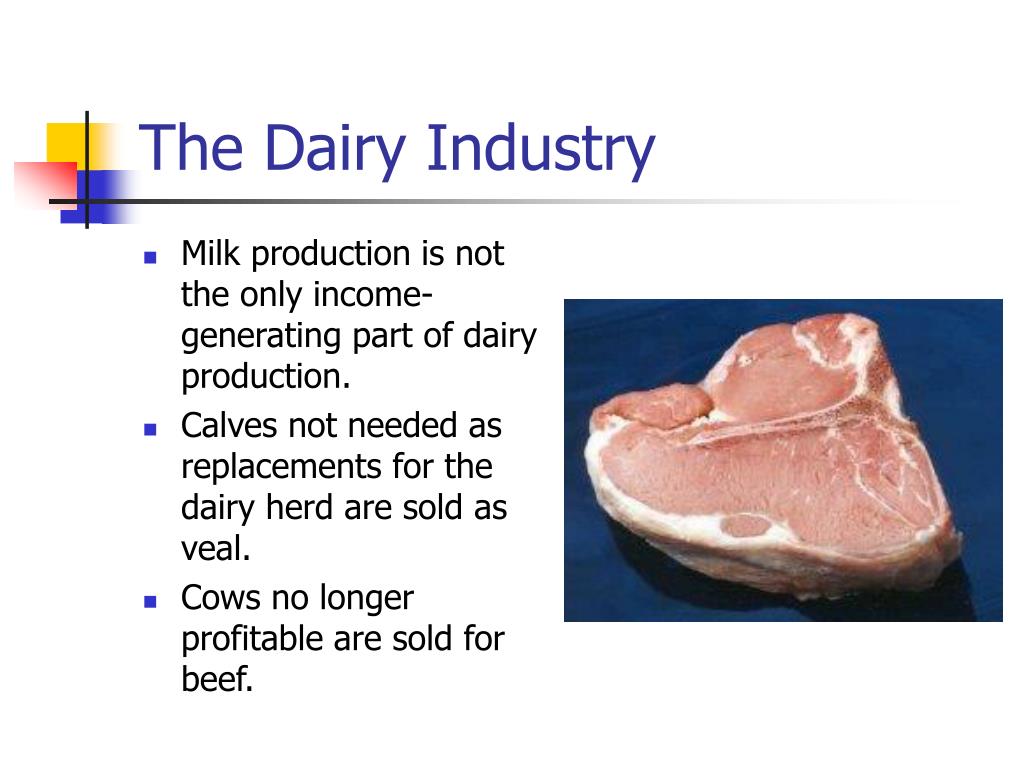 The Dairy Industry

- Milk production is not the only income-generating part of dairy production.
- Calves not needed as replacements for the dairy herd are sold as veal.
- Cows no longer profitable are sold for beef.